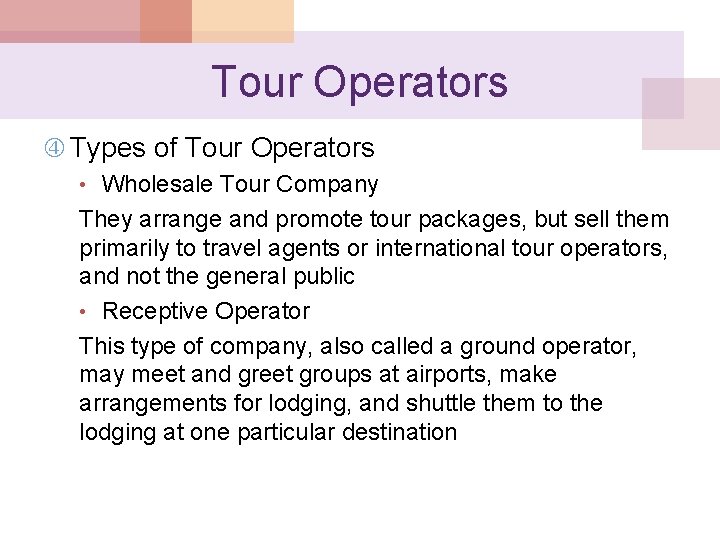 Tour Operators

④ Types of Tour Operators

• Wholesale Tour Company

They arrange and promote tour packages, but sell them primarily to travel agents or international tour operators, and not the general public

• Receptive Operator

This type of company, also called a ground operator, may meet and greet groups at airports, make arrangements for lodging, and shuttle them to the lodging at one particular destination